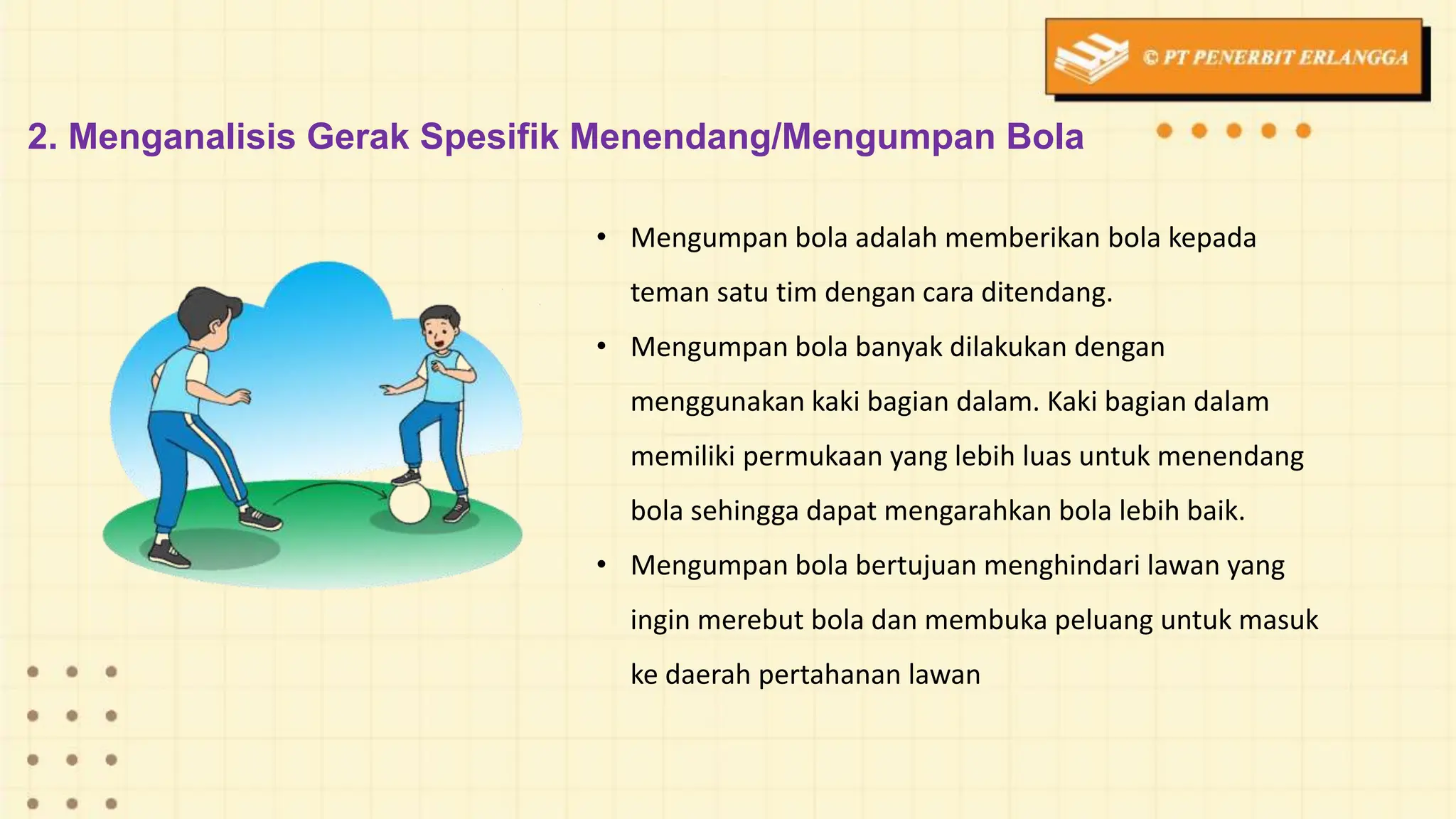 © PT PENERBIT ERLANGGA

2. Menganalisis Gerak Spesifik Menendang/Mengumpan Bola

• Mengumpan bola adalah memberikan bola kepada teman satu tim dengan cara ditendang.
• Mengumpan bola banyak dilakukan dengan menggunakan kaki bagian dalam. Kaki bagian dalam memiliki permukaan yang lebih luas untuk menendang bola sehingga dapat mengarahkan bola lebih baik.
• Mengumpan bola bertujuan menghindari lawan yang ingin merebut bola dan membuka peluang untuk masuk ke daerah pertahanan lawan